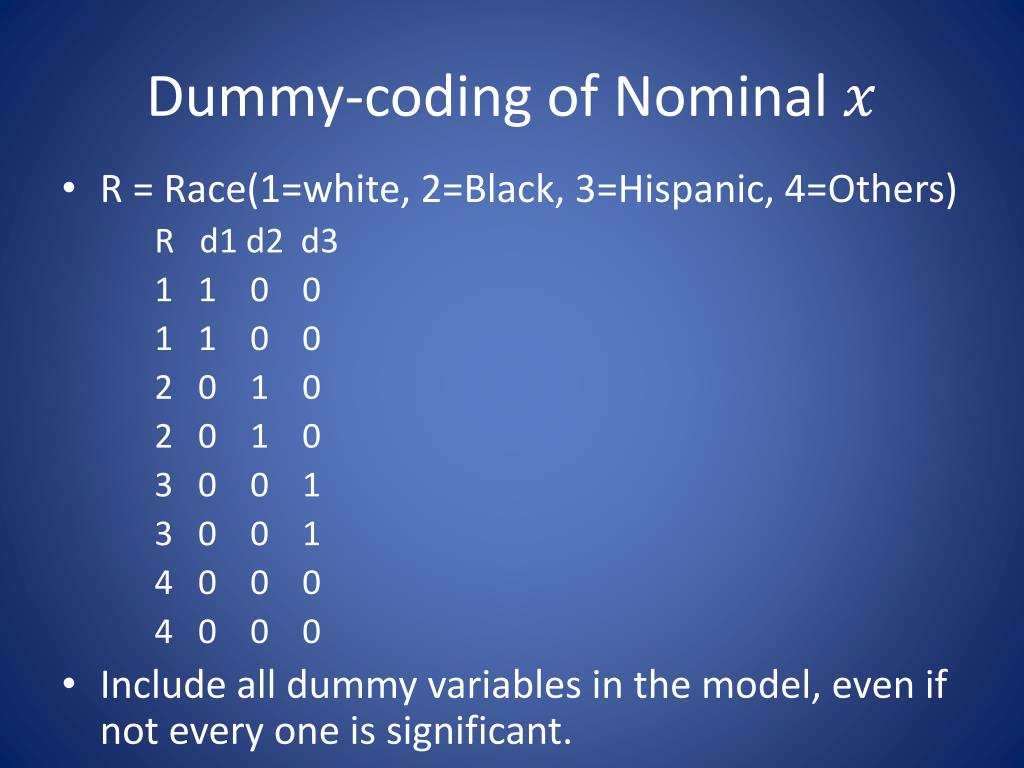 Dummy-coding of Nominal $x$

• R = Race(1=white, 2=Black, 3=Hispanic, 4=Others)

| R | d1 | d2 | d3 |
|---|---|---|---|
| 1 | 1 | 0 | 0 |
| 1 | 1 | 0 | 0 |
| 2 | 0 | 1 | 0 |
| 2 | 0 | 1 | 0 |
| 3 | 0 | 0 | 1 |
| 3 | 0 | 0 | 1 |
| 4 | 0 | 0 | 0 |
| 4 | 0 | 0 | 0 |

• Include all dummy variables in the model, even if not every one is significant.